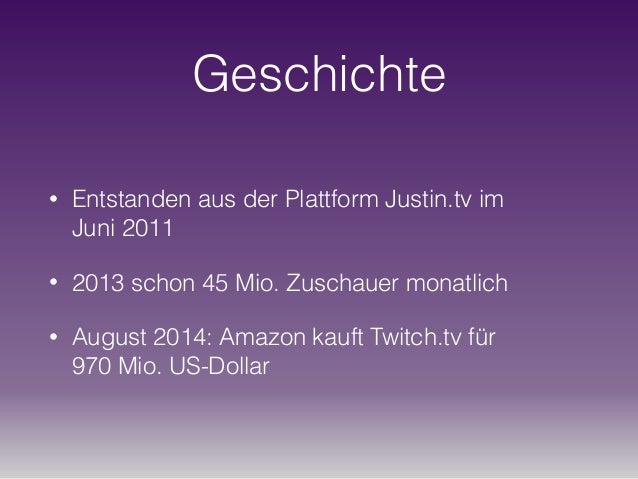 Geschichte

• Entstanden aus der Plattform Justin.tv im Juni 2011

• 2013 schon 45 Mio. Zuschauer monatlich

• August 2014: Amazon kauft Twitch.tv für 970 Mio. US-Dollar